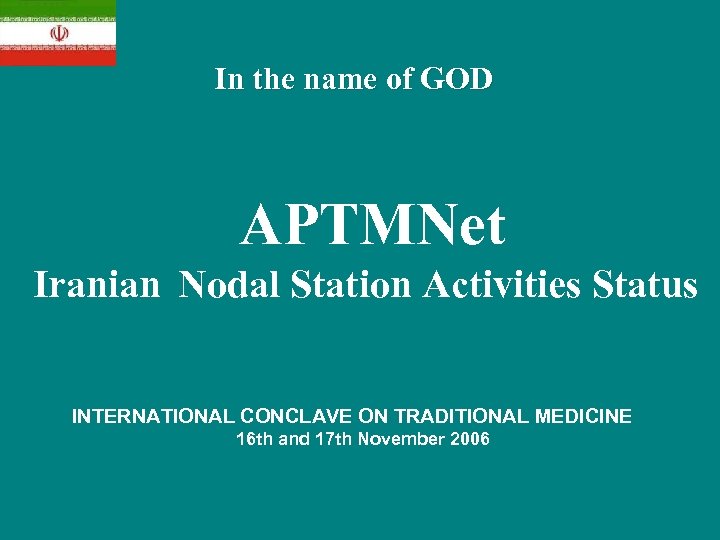 In the name of GOD

APTMNet
Iranian Nodal Station Activities Status

INTERNATIONAL CONCLAVE ON TRADITIONAL MEDICINE
16th and 17th November 2006